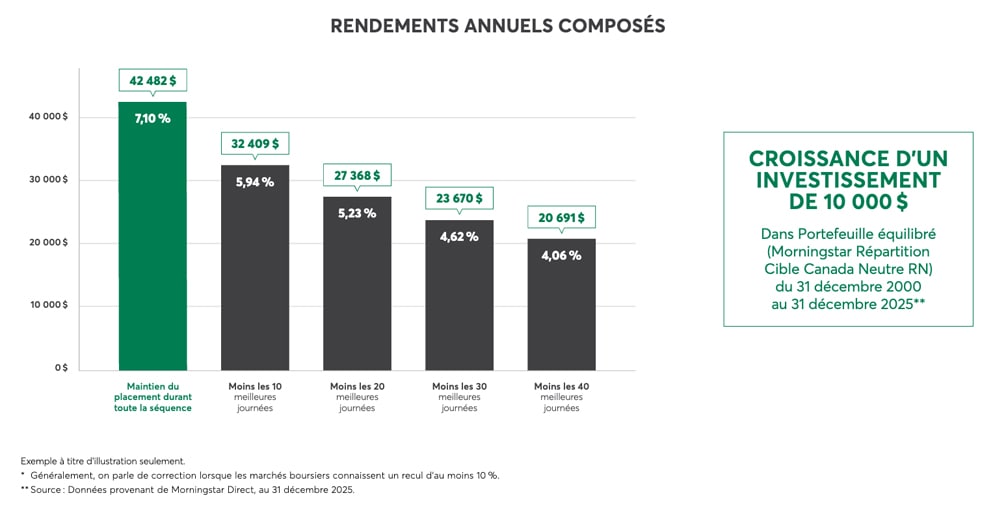 RENDEMENTS ANNUELS COMPOSÉS

40 000 $
30 000 $
20 000 $
10 000 $
0 $

42 482 $
7,10 %
32 409 $
5,94 %
27 368 $
5,23 %
23 670 $
4,62 %
20 691 $
4,06 %

Maintien du placement durant toute la séquence
Moins les 10 meilleures journées
Moins les 20 meilleures journées
Moins les 30 meilleures journées
Moins les 40 meilleures journées

CROISSANCE D'UN INVESTISSEMENT DE 10 000 $

Dans Portefeuille équilibré (Morningstar Répartition Cible Canada Neutre RN) du 31 décembre 2000 au 31 décembre 2025**

Exemple à titre d'illustration seulement.
* Généralement, on parle de correction lorsque les marchés boursiers connaissent un recul d'au moins 10 %.
** Source : Données provenant de Morningstar Direct, au 31 décembre 2025.